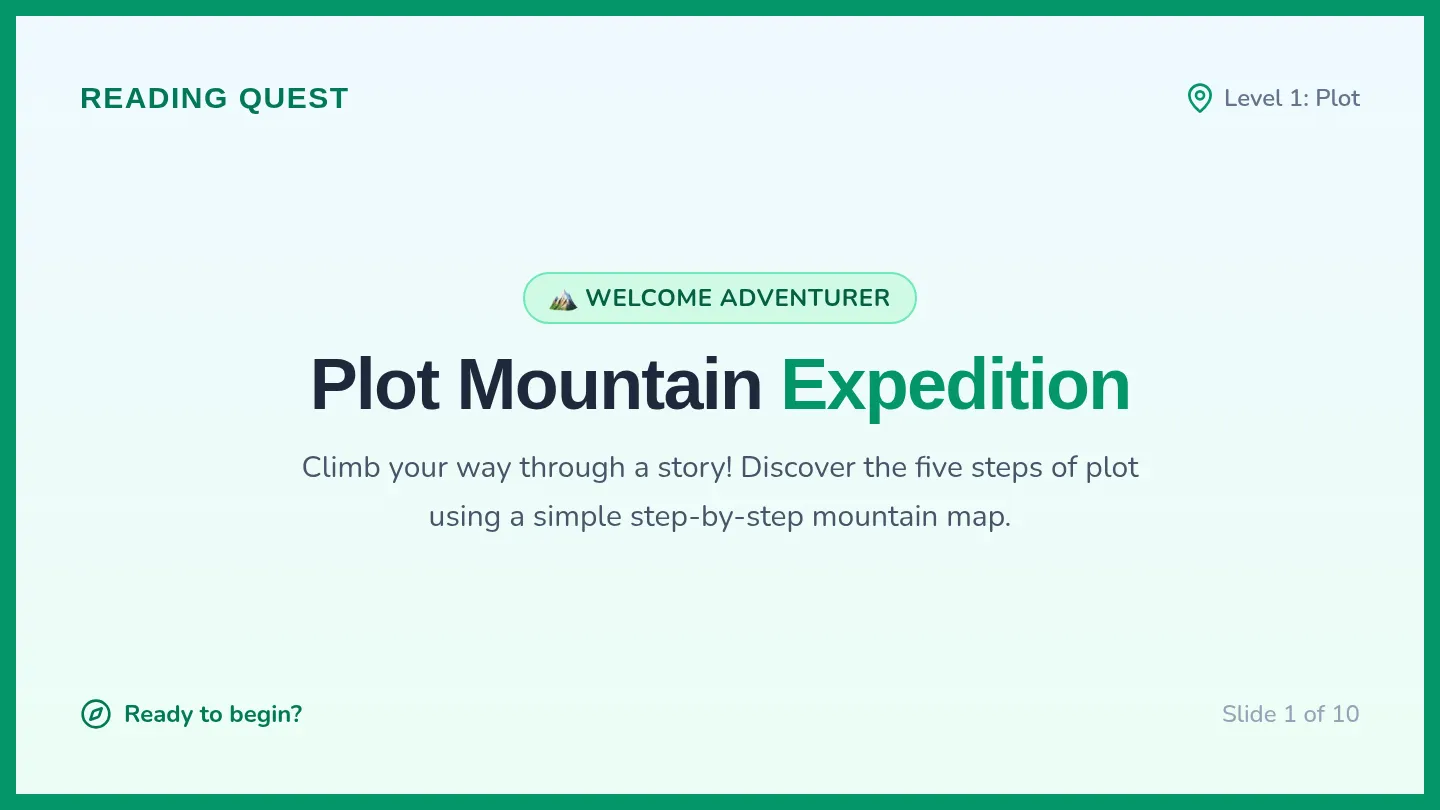 READING QUEST

Level 1: Plot

⛰️ WELCOME ADVENTURER

Plot Mountain Expedition

Climb your way through a story! Discover the five steps of plot using a simple step-by-step mountain map.

Ready to begin?

Slide 1 of 10